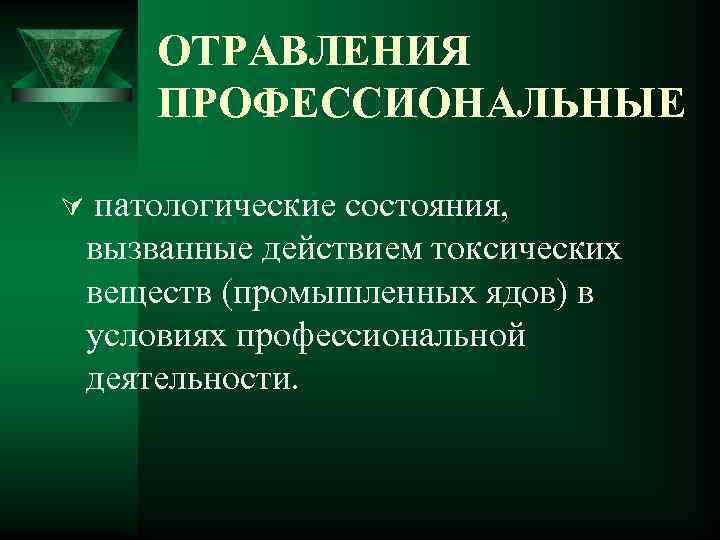 ОТРАВЛЕНИЯ ПРОФЕССИОНАЛЬНЫЕ

патологические состояния, вызванные действием токсических веществ (промышленных ядов) в условиях профессиональной деятельности.